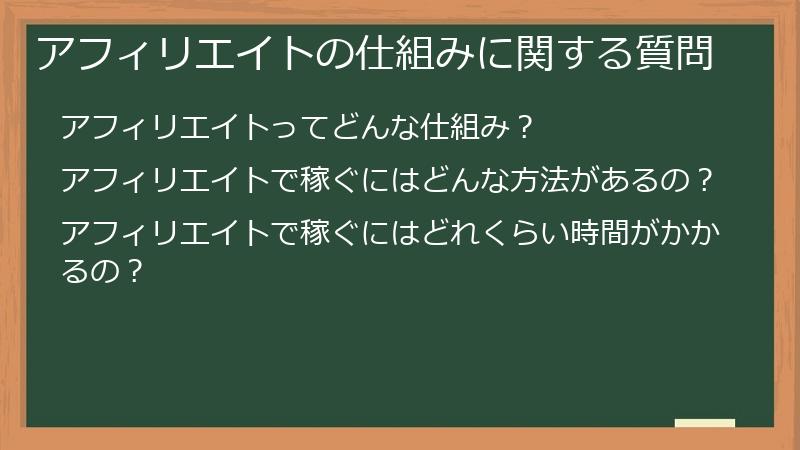 アフィリエイトの仕組みに関する質問

アフィリエイトってどんな仕組み？

アフィリエイトで稼ぐにはどんな方法があるの？

アフィリエイトで稼ぐにはどれくらい時間がかかるの？